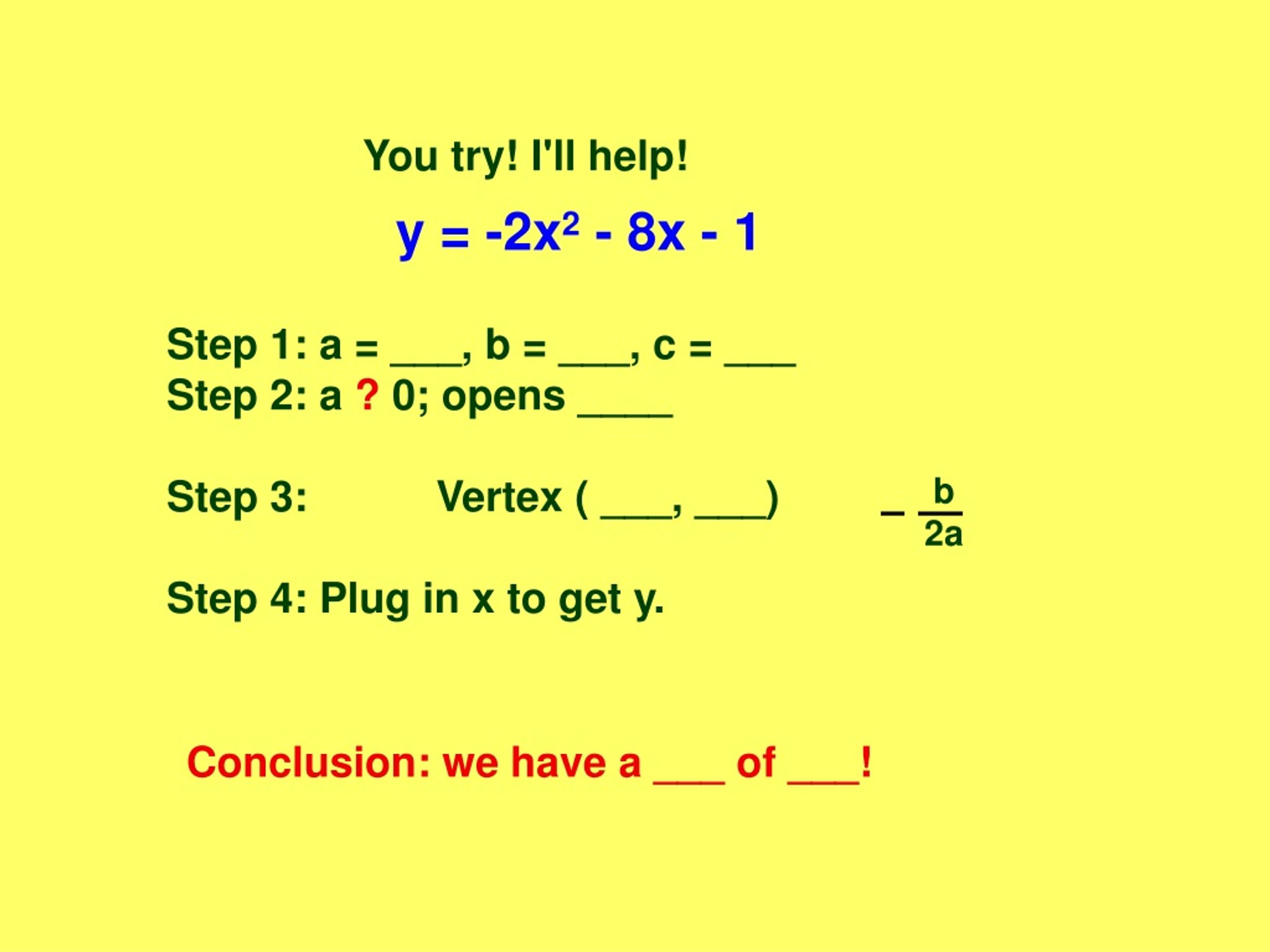 You try! I'll help!

$y = -2x^2 - 8x - 1$

Step 1: a = ___, b = ___, c = ___
Step 2: a ? 0; opens ____

Step 3: Vertex ( ___, ___) $-\frac{b}{2a}$

Step 4: Plug in x to get y.

Conclusion: we have a ___ of ___!